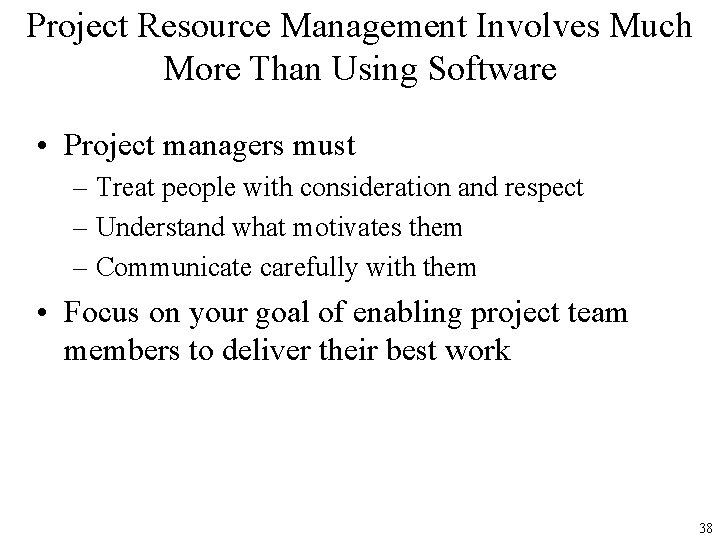 Project Resource Management Involves Much More Than Using Software

• Project managers must
– Treat people with consideration and respect
– Understand what motivates them
– Communicate carefully with them

• Focus on your goal of enabling project team members to deliver their best work

38